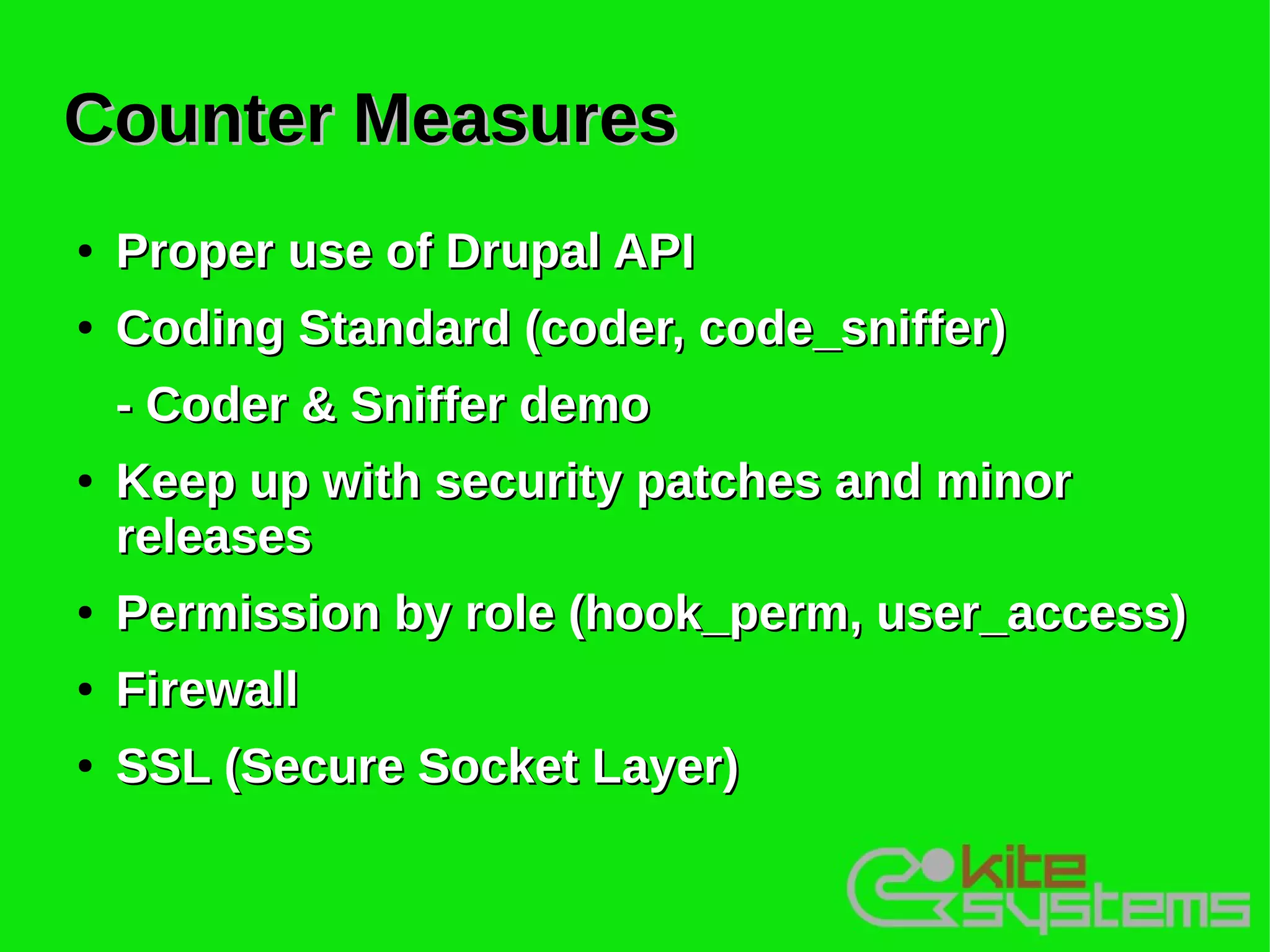 Counter Measures

• Proper use of Drupal API
• Coding Standard (coder, code_sniffer)
- Coder & Sniffer demo
• Keep up with security patches and minor releases
• Permission by role (hook_perm, user_access)
• Firewall
• SSL (Secure Socket Layer)

kite systems